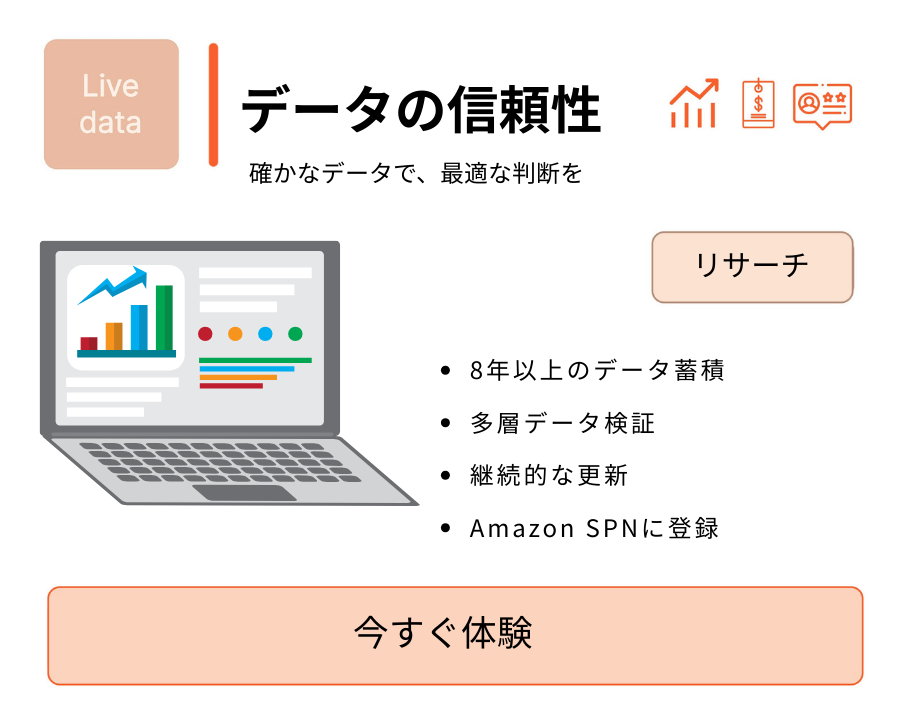 Live data

データの信頼性

確かなデータで、最適な判断を

リサーチ

- 8年以上のデータ蓄積
- 多層データ検証
- 継続的な更新
- Amazon SPNに登録

今すぐ体験